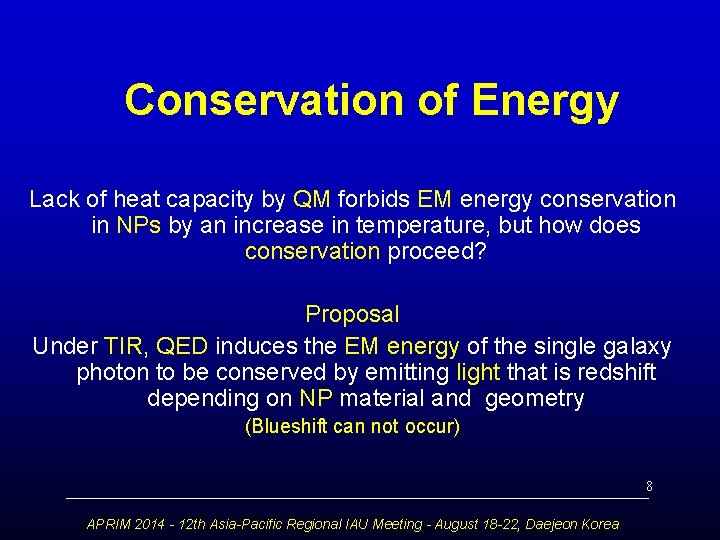 Conservation of Energy

Lack of heat capacity by QM forbids EM energy conservation in NPs by an increase in temperature, but how does conservation proceed?

Proposal

Under TIR, QED induces the EM energy of the single galaxy photon to be conserved by emitting light that is redshift depending on NP material and geometry

(Blueshift can not occur)

8

APRIM 2014 - 12th Asia-Pacific Regional IAU Meeting - August 18-22, Daejeon Korea